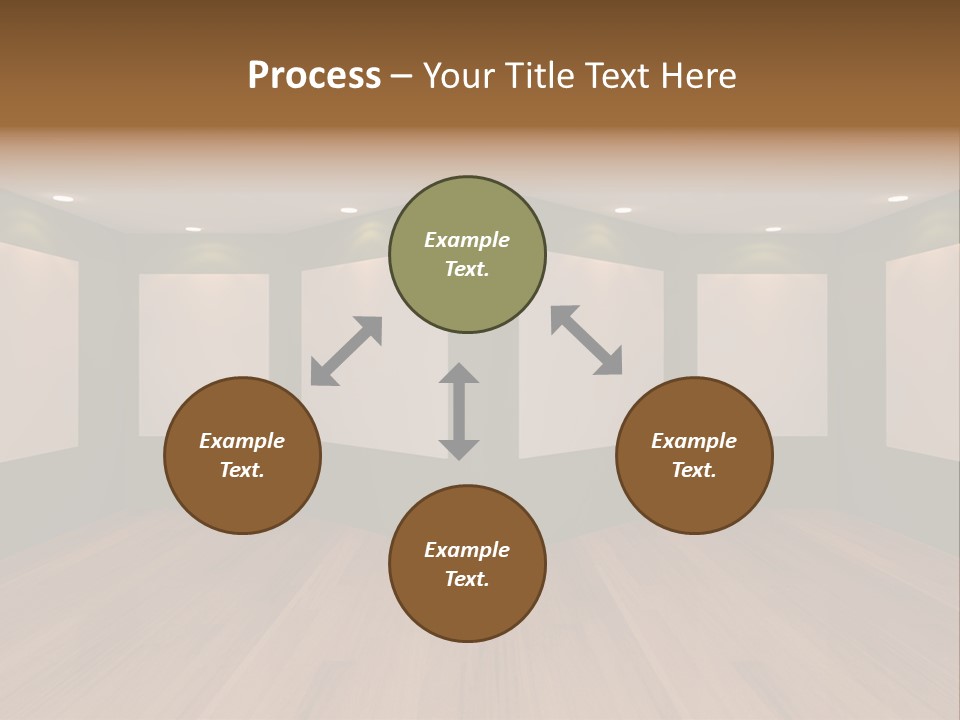 Process – Your Title Text Here

Example Text.

Example Text.

Example Text.

Example Text.